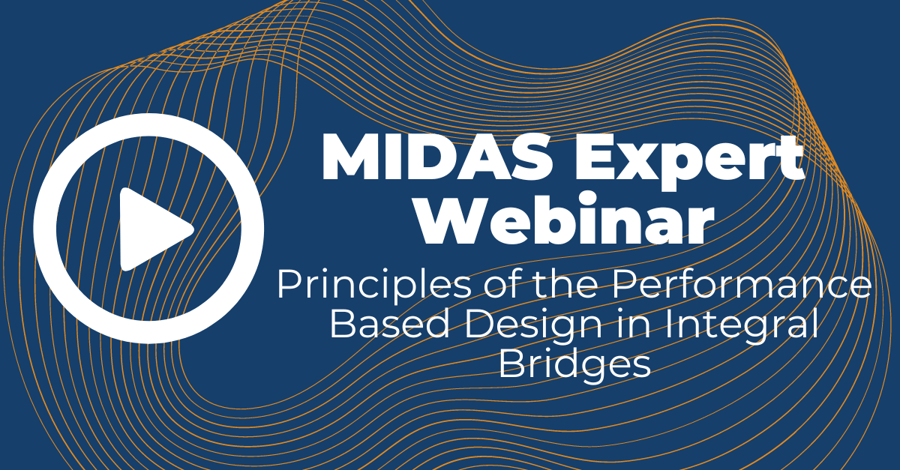 MIDAS Expert Webinar

Principles of the Performance Based Design in Integral Bridges